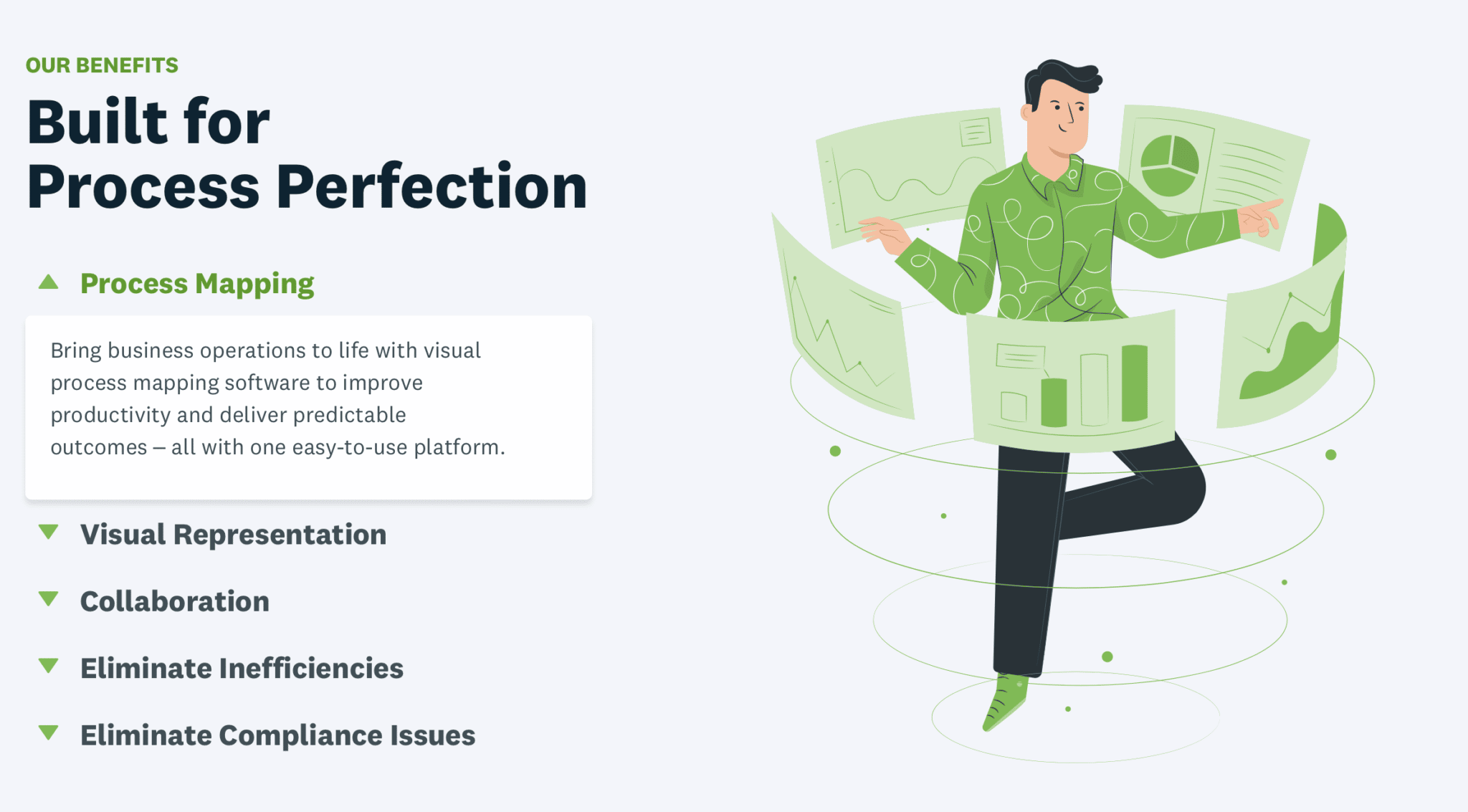 OUR BENEFITS

Built for Process Perfection

Process Mapping

Bring business operations to life with visual process mapping software to improve productivity and deliver predictable outcomes – all with one easy-to-use platform.

Visual Representation

Collaboration

Eliminate Inefficiencies

Eliminate Compliance Issues